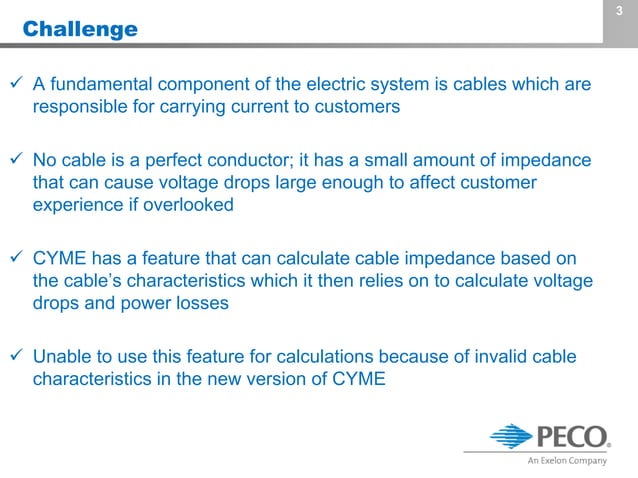 3

Challenge

✓ A fundamental component of the electric system is cables which are responsible for carrying current to customers

✓ No cable is a perfect conductor; it has a small amount of impedance that can cause voltage drops large enough to affect customer experience if overlooked

✓ CYME has a feature that can calculate cable impedance based on the cable's characteristics which it then relies on to calculate voltage drops and power losses

✓ Unable to use this feature for calculations because of invalid cable characteristics in the new version of CYME

PECO.
An Exelon Company